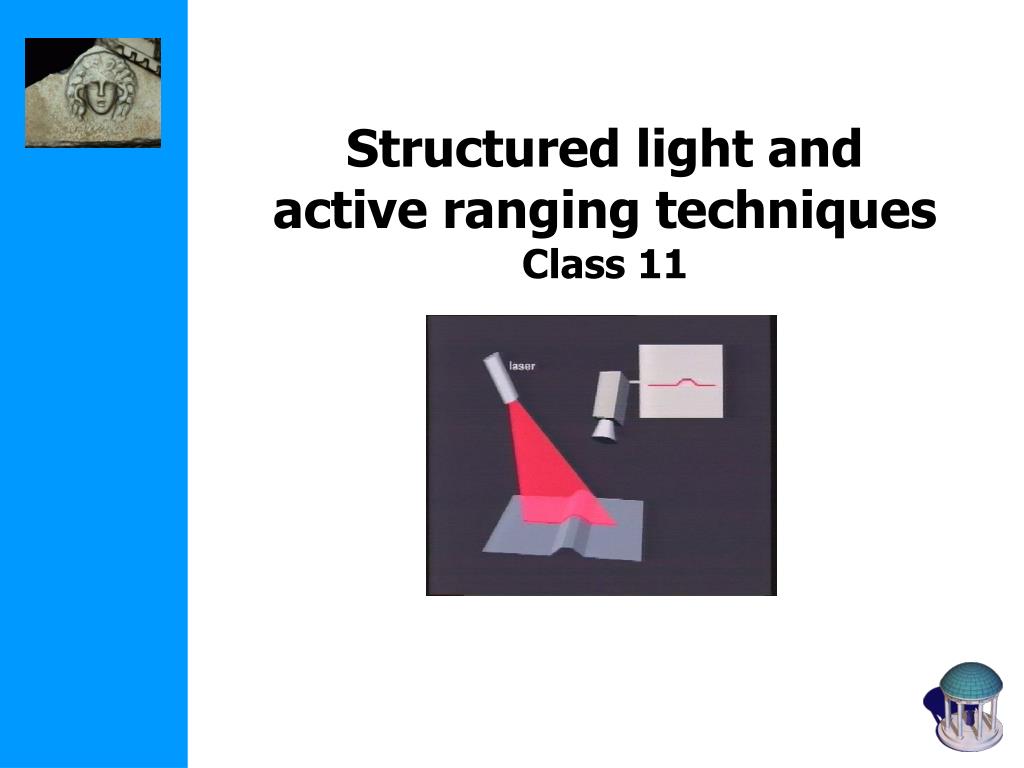 Structured light and active ranging techniques
Class 11

laser